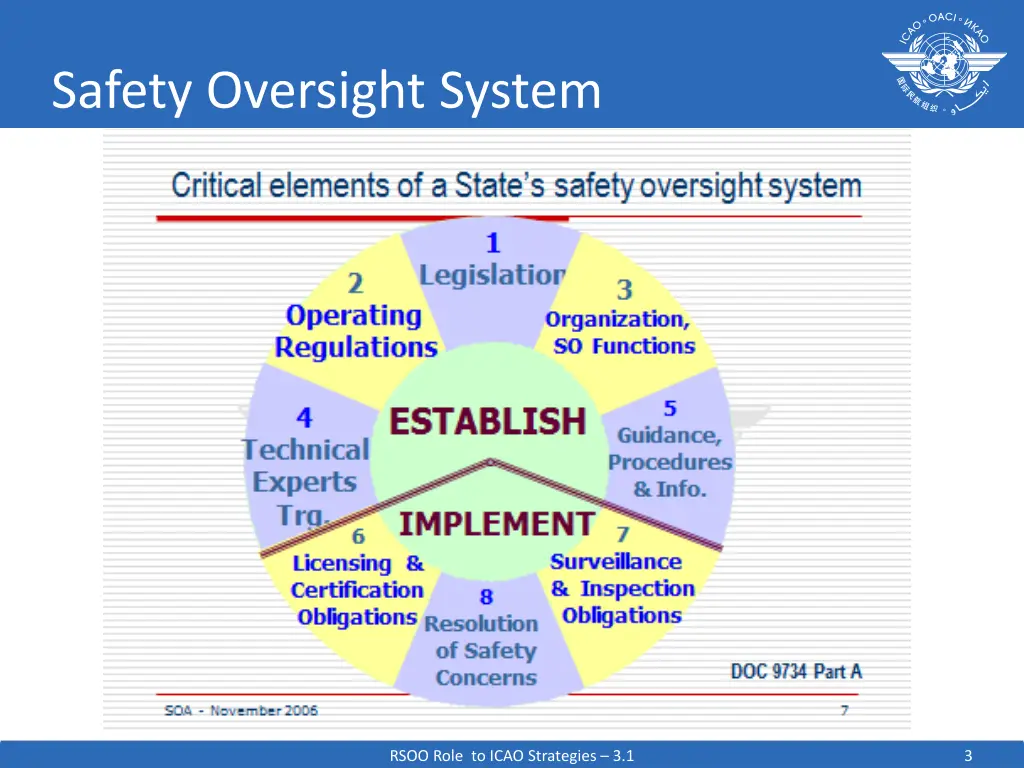 Safety Oversight System

ICAO • OACI • ИКАО

Critical elements of a State's safety oversight system

1
Legislation

2
Operating Regulations

3
Organization, SO Functions

4
Technical Experts Trg.

5
Guidance, Procedures & Info.

ESTABLISH

IMPLEMENT

6
Licensing & Certification Obligations

7
Surveillance & Inspection Obligations

8
Resolution of Safety Concerns

DOC 9734 Part A

SOA - November 2006

7

RSOO Role to ICAO Strategies – 3.1

3